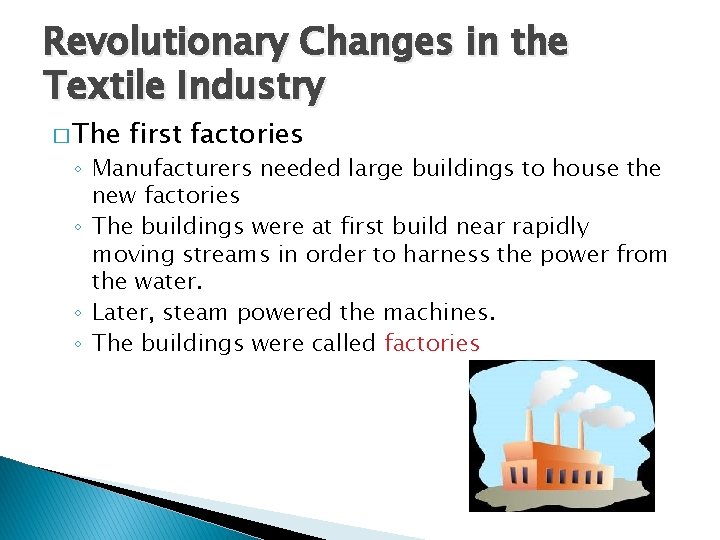 Revolutionary Changes in the Textile Industry

□ The first factories

◦ Manufacturers needed large buildings to house the new factories

◦ The buildings were at first build near rapidly moving streams in order to harness the power from the water.

◦ Later, steam powered the machines.

◦ The buildings were called factories